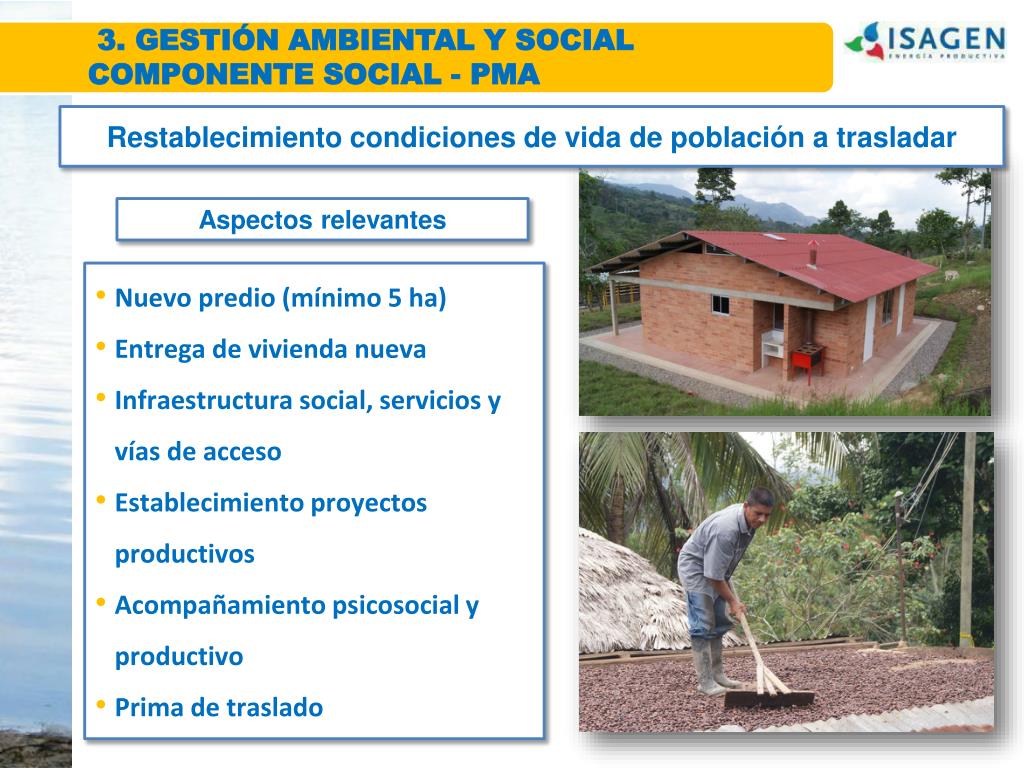 3. GESTIÓN AMBIENTAL Y SOCIAL
COMPONENTE SOCIAL - PMA

ISAGEN
ENERGÍA PRODUCTIVA

Restablecimiento condiciones de vida de población a trasladar

Aspectos relevantes

• Nuevo predio (mínimo 5 ha)
• Entrega de vivienda nueva
• Infraestructura social, servicios y vías de acceso
• Establecimiento proyectos productivos
• Acompañamiento psicosocial y productivo
• Prima de traslado